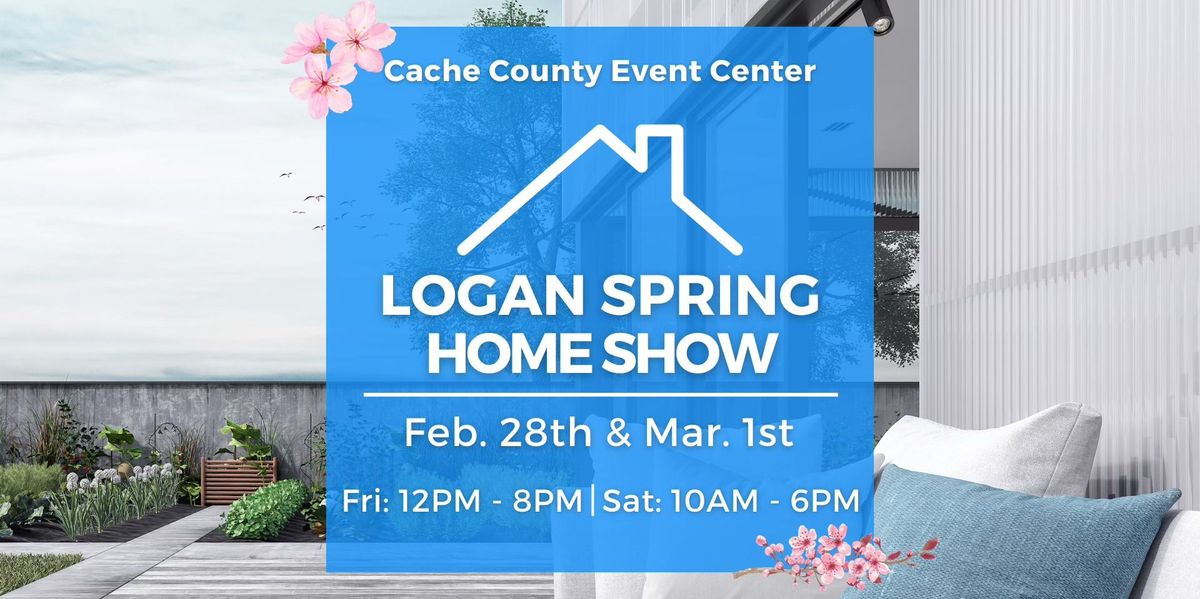 Cache County Event Center

LOGAN SPRING HOME SHOW

Feb. 28th & Mar. 1st

Fri: 12PM - 8PM | Sat: 10AM - 6PM